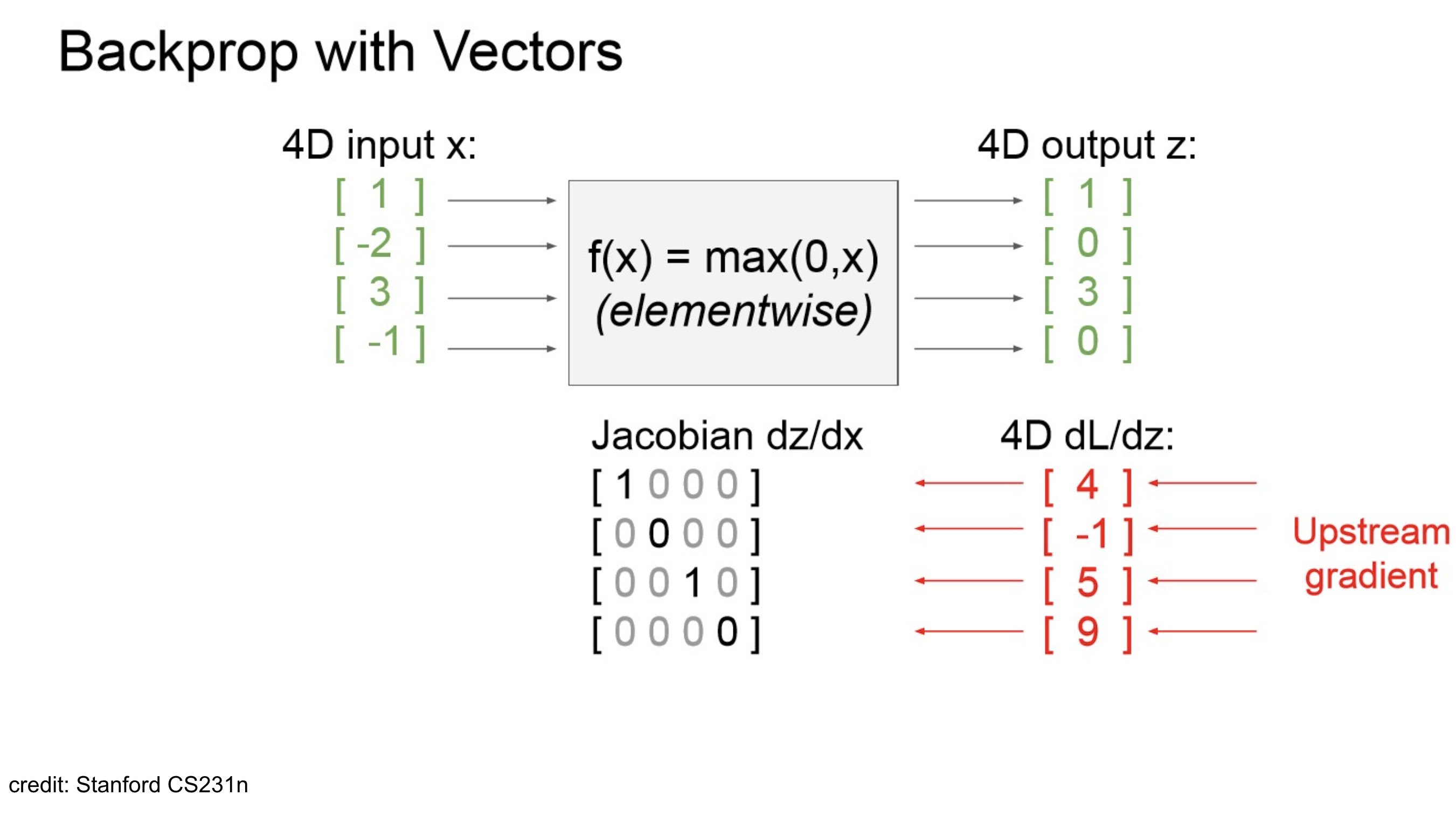 Backprop with Vectors

4D input x:
[ 1 ]
[ -2 ]
[ 3 ]
[ -1 ]

f(x) = max(0,x)
(elementwise)

4D output z:
[ 1 ]
[ 0 ]
[ 3 ]
[ 0 ]

Jacobian dz/dx
[ 1 0 0 0 ]
[ 0 0 0 0 ]
[ 0 0 1 0 ]
[ 0 0 0 0 ]

4D dL/dz:
[ 4 ]
[ -1 ]
[ 5 ]
[ 9 ]

Upstream gradient

credit: Stanford CS231n